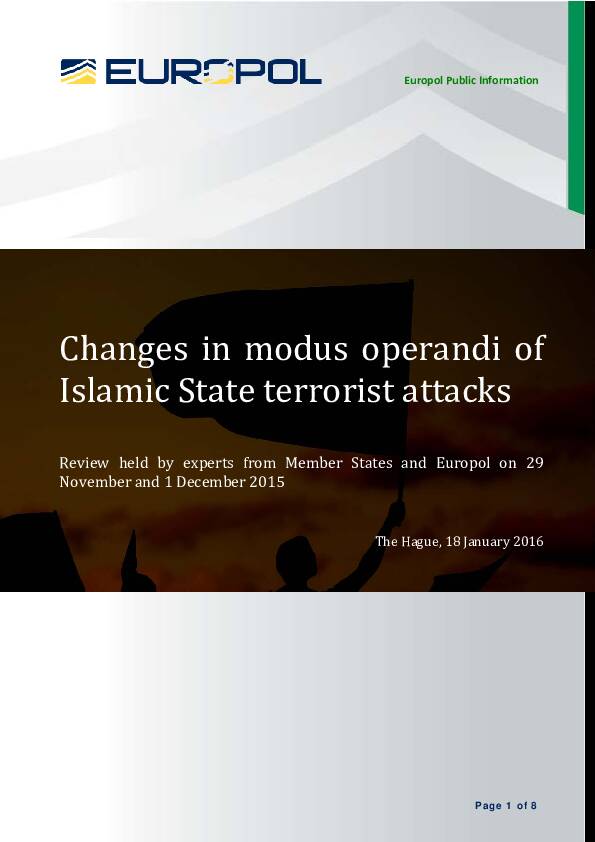 EUROPOL

Europol Public Information

Changes in modus operandi of Islamic State terrorist attacks

Review held by experts from Member States and Europol on 29 November and 1 December 2015

The Hague, 18 January 2016

Page 1 of 8